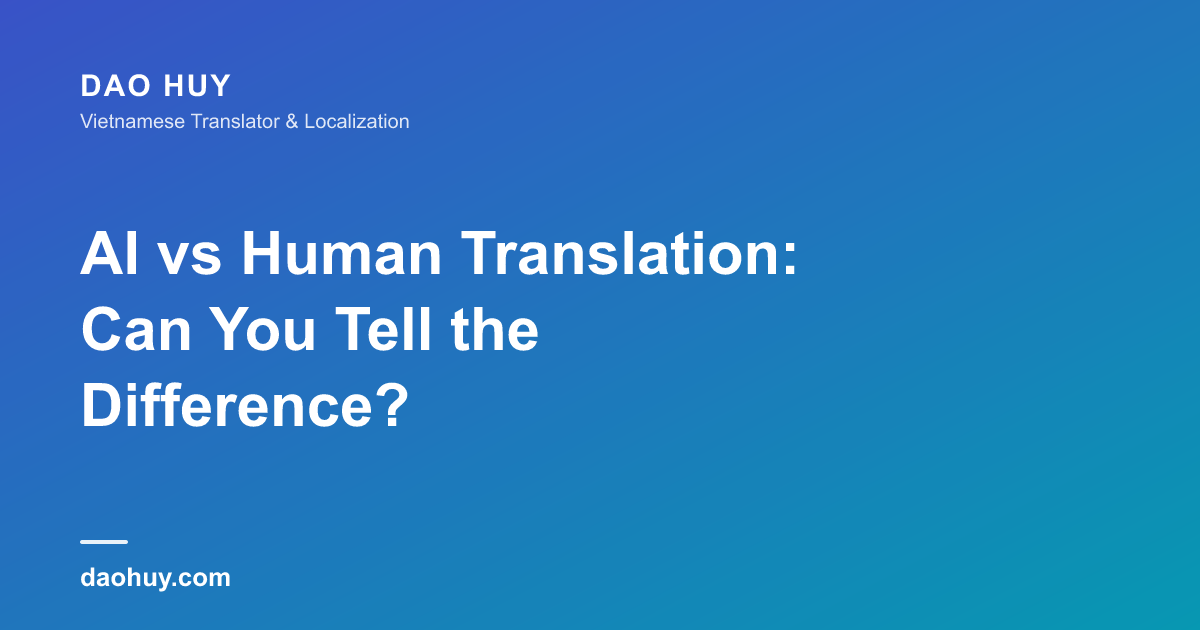 DAO HUY
Vietnamese Translator & Localization

AI vs Human Translation: Can You Tell the Difference?

daohuy.com